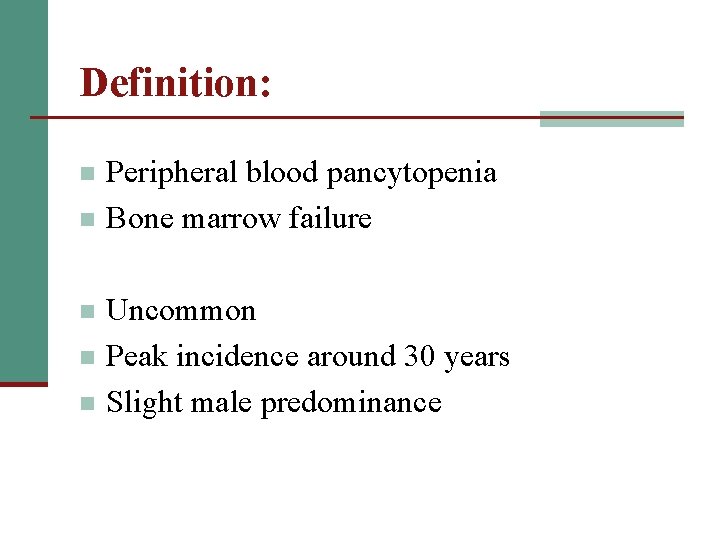 Definition:

- Peripheral blood pancytopenia
- Bone marrow failure

- Uncommon
- Peak incidence around 30 years
- Slight male predominance